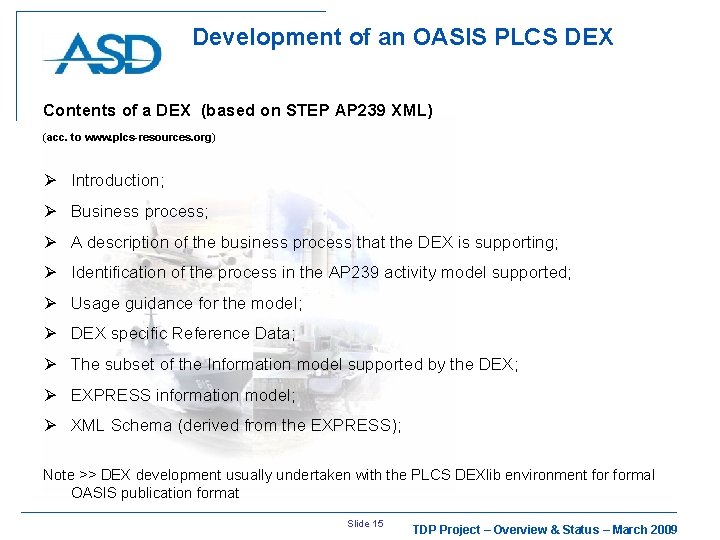 ASD

Development of an OASIS PLCS DEX

Contents of a DEX (based on STEP AP239 XML)

(acc. to www.plcs-resources.org)

➢ Introduction;

➢ Business process;

➢ A description of the business process that the DEX is supporting;

➢ Identification of the process in the AP239 activity model supported;

➢ Usage guidance for the model;

➢ DEX specific Reference Data;

➢ The subset of the Information model supported by the DEX;

➢ EXPRESS information model;

➢ XML Schema (derived from the EXPRESS);

Note >> DEX development usually undertaken with the PLCS DEXlib environment for formal OASIS publication format

Slide 15

TDP Project – Overview & Status – March 2009